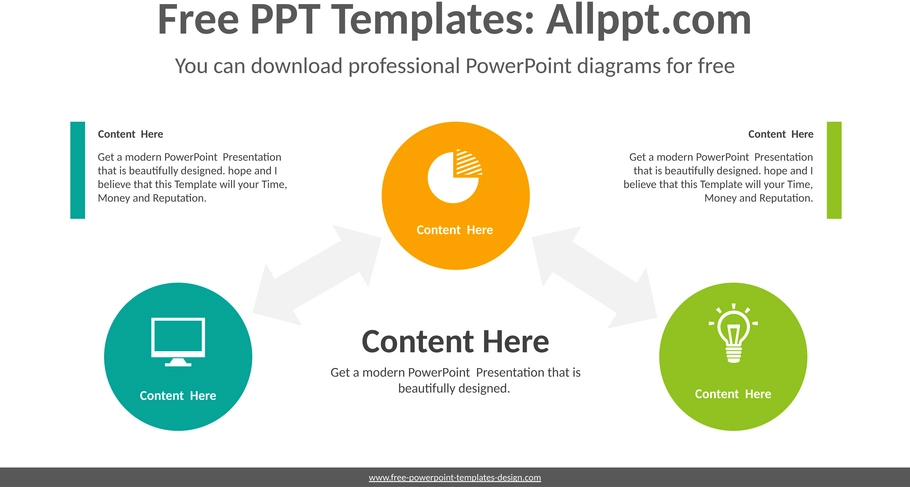 Free PPT Templates: Allppt.com

You can download professional PowerPoint diagrams for free

Content Here

Get a modern PowerPoint Presentation that is beautifully designed. hope and I believe that this Template will your Time, Money and Reputation.

Content Here

Content Here

Get a modern PowerPoint Presentation that is beautifully designed. hope and I believe that this Template will your Time, Money and Reputation.

Content Here

Content Here

Get a modern PowerPoint Presentation that is beautifully designed.

Content Here

www.free-powerpoint-templates-design.com